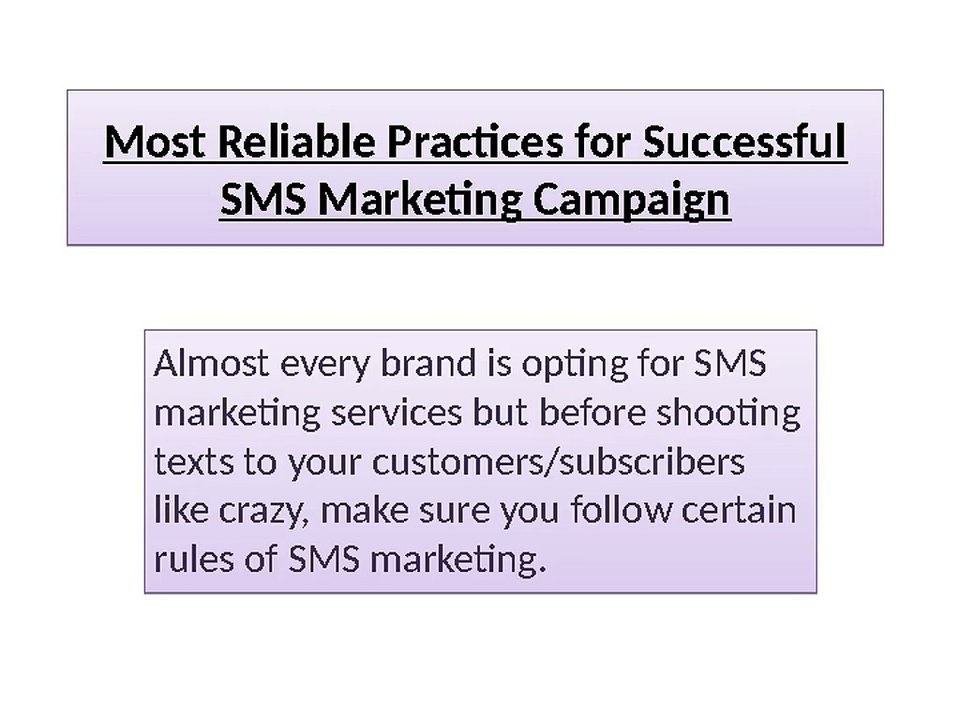 Most Reliable Practices for Successful SMS Marketing Campaign

Almost every brand is opting for SMS marketing services but before shooting texts to your customers/subscribers like crazy, make sure you follow certain rules of SMS marketing.